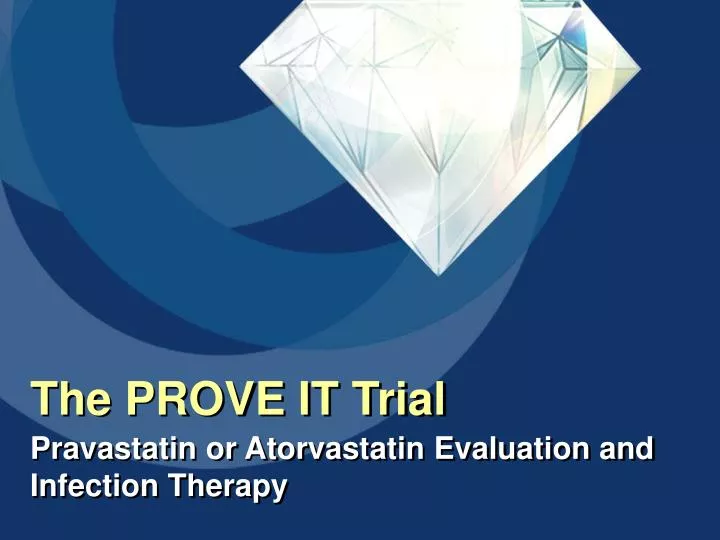 The PROVE IT Trial

Pravastatin or Atorvastatin Evaluation and Infection Therapy